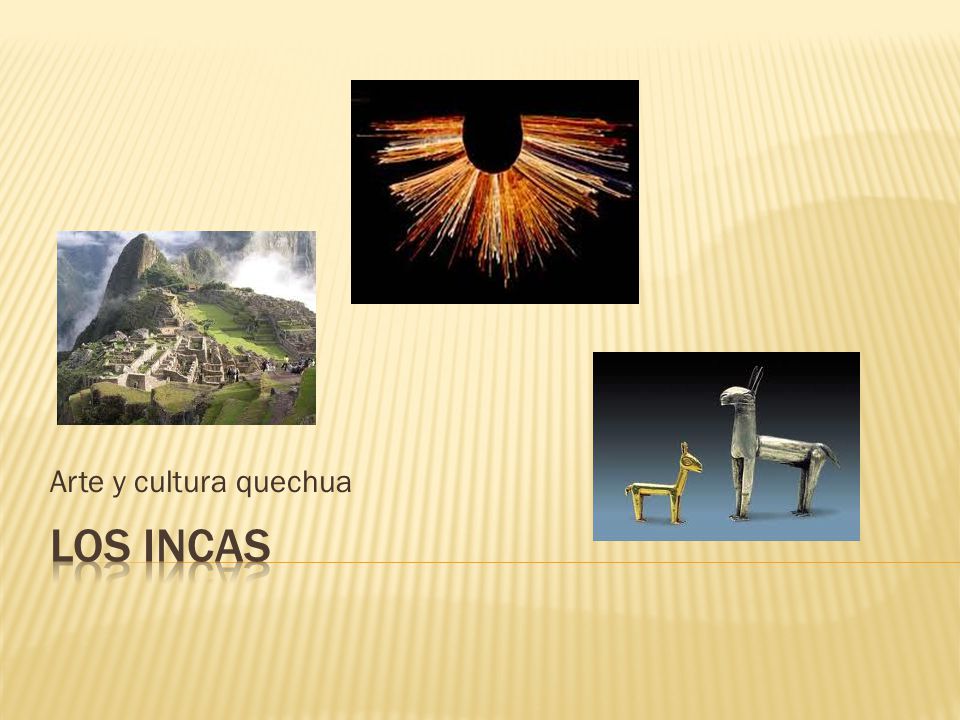 Arte y cultura quechua

LOS INCAS